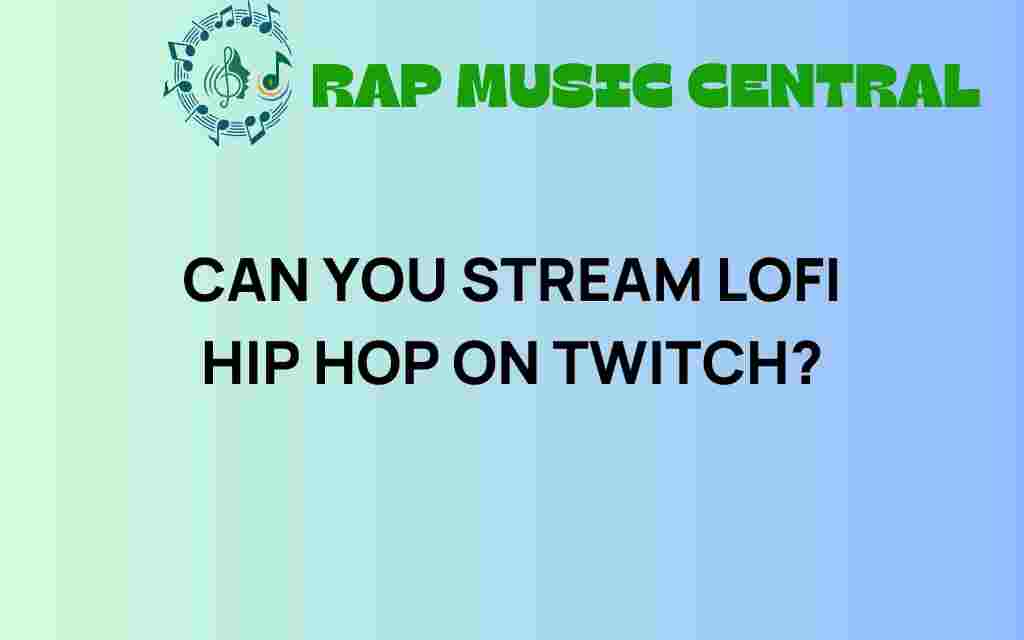 RAP MUSIC CENTRAL

CAN YOU STREAM LOFI HIP HOP ON TWITCH?